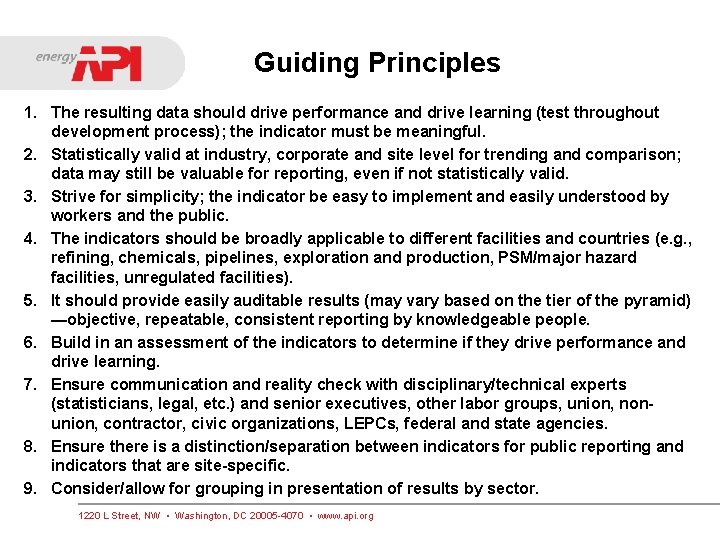 energy API

Guiding Principles

1. The resulting data should drive performance and drive learning (test throughout development process); the indicator must be meaningful.
2. Statistically valid at industry, corporate and site level for trending and comparison; data may still be valuable for reporting, even if not statistically valid.
3. Strive for simplicity; the indicator be easy to implement and easily understood by workers and the public.
4. The indicators should be broadly applicable to different facilities and countries (e.g., refining, chemicals, pipelines, exploration and production, PSM/major hazard facilities, unregulated facilities).
5. It should provide easily auditable results (may vary based on the tier of the pyramid) —objective, repeatable, consistent reporting by knowledgeable people.
6. Build in an assessment of the indicators to determine if they drive performance and drive learning.
7. Ensure communication and reality check with disciplinary/technical experts (statisticians, legal, etc.) and senior executives, other labor groups, union, non-union, contractor, civic organizations, LEPCs, federal and state agencies.
8. Ensure there is a distinction/separation between indicators for public reporting and indicators that are site-specific.
9. Consider/allow for grouping in presentation of results by sector.

1220 L Street, NW • Washington, DC 20005-4070 • www.api.org